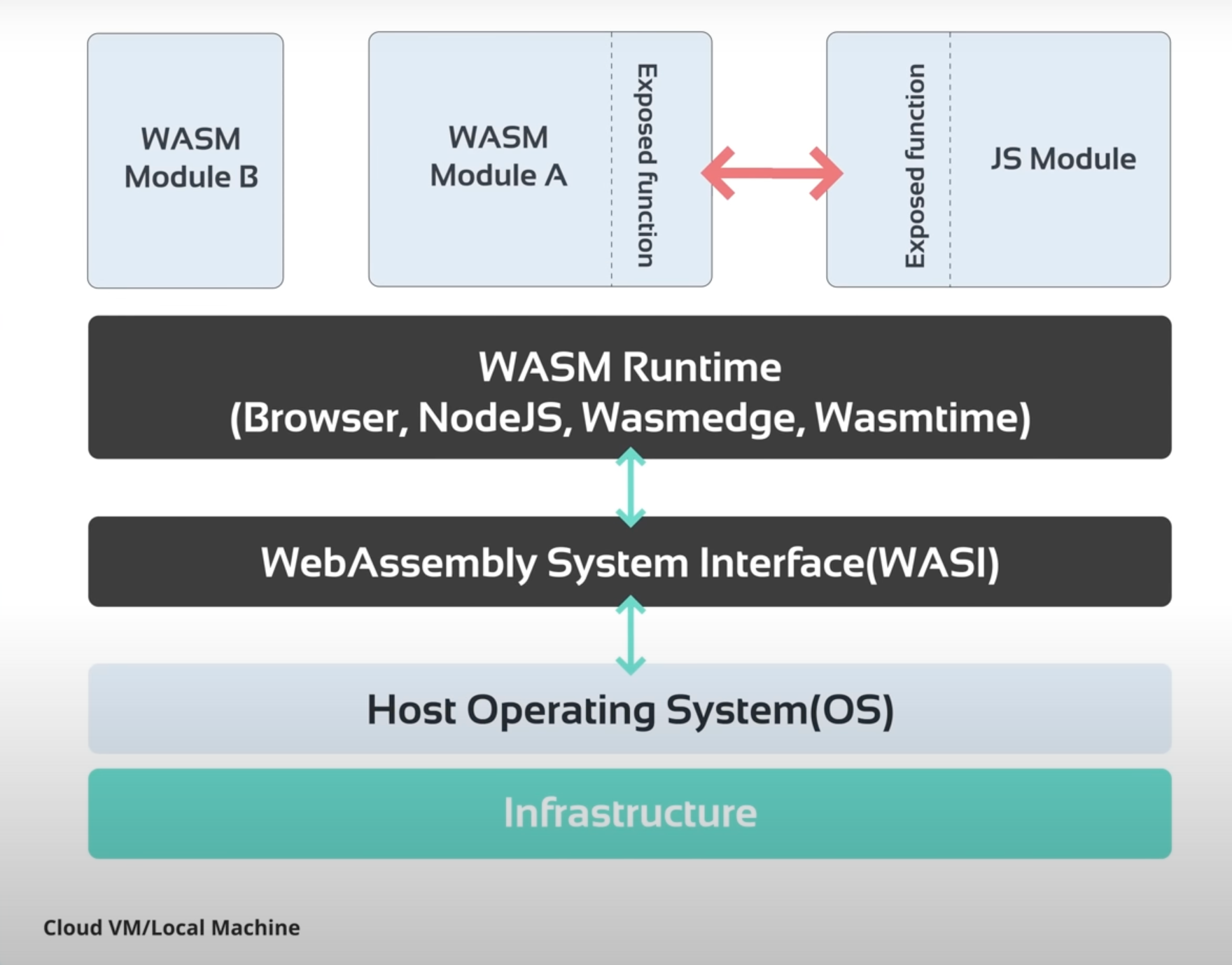 WASM Module B

WASM Module A

Exposed function

Exposed function

JS Module

WASM Runtime
(Browser, NodeJS, Wasmedge, Wasmtime)

WebAssembly System Interface(WASI)

Host Operating System(OS)

Infrastructure

Cloud VM/Local Machine